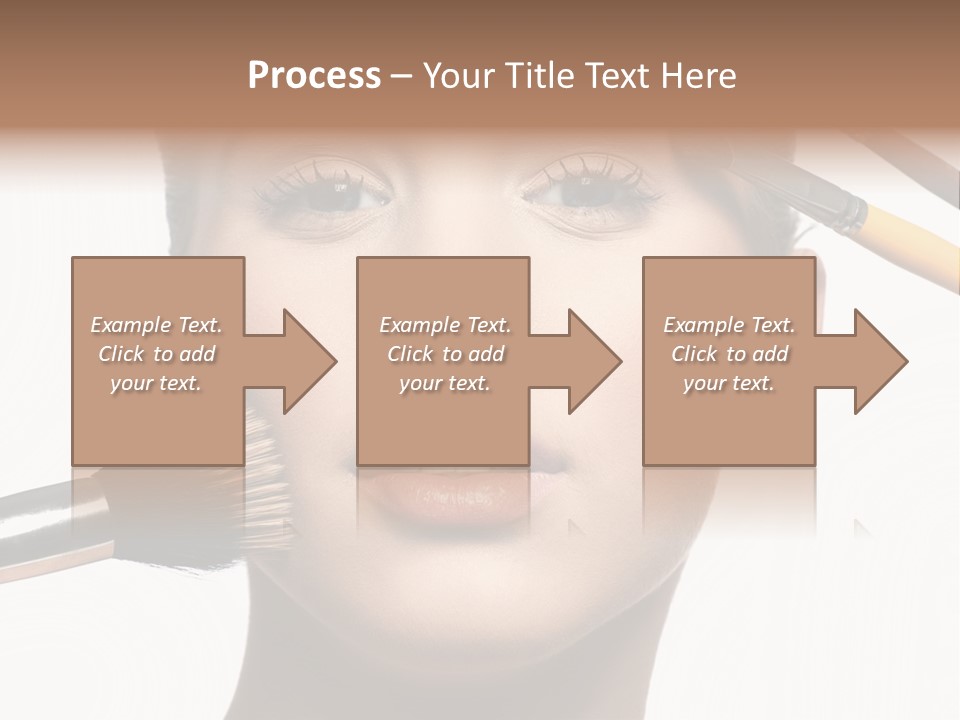 Process – Your Title Text Here

Example Text. Click to add your text.

Example Text. Click to add your text.

Example Text. Click to add your text.